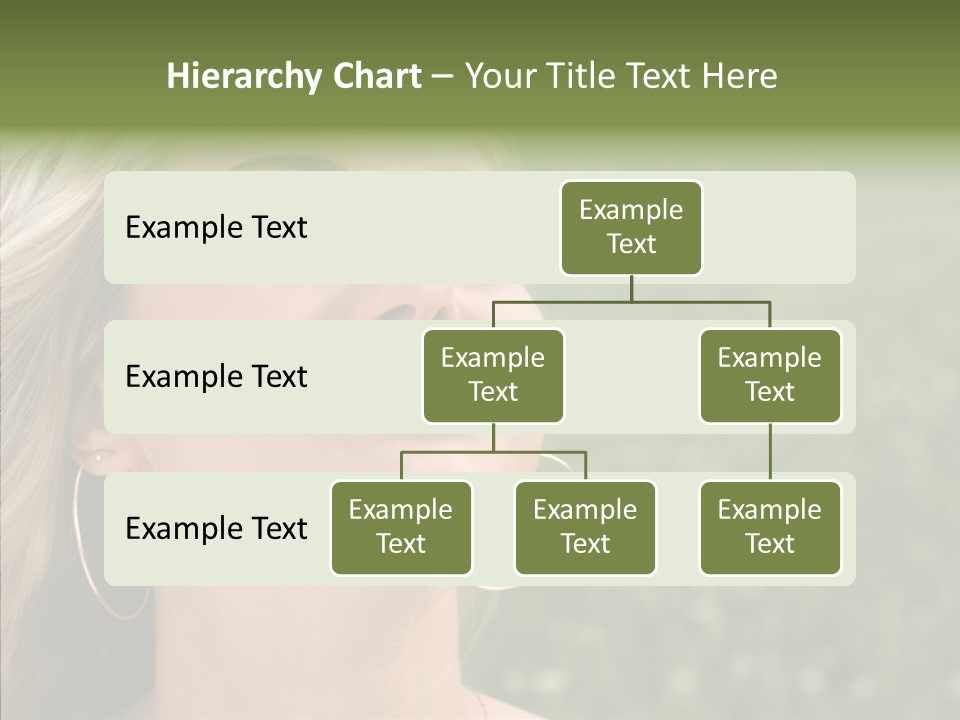 Hierarchy Chart – Your Title Text Here

Example Text

Example Text

Example Text

Example Text

Example Text

Example Text

Example Text

Example Text

Example Text